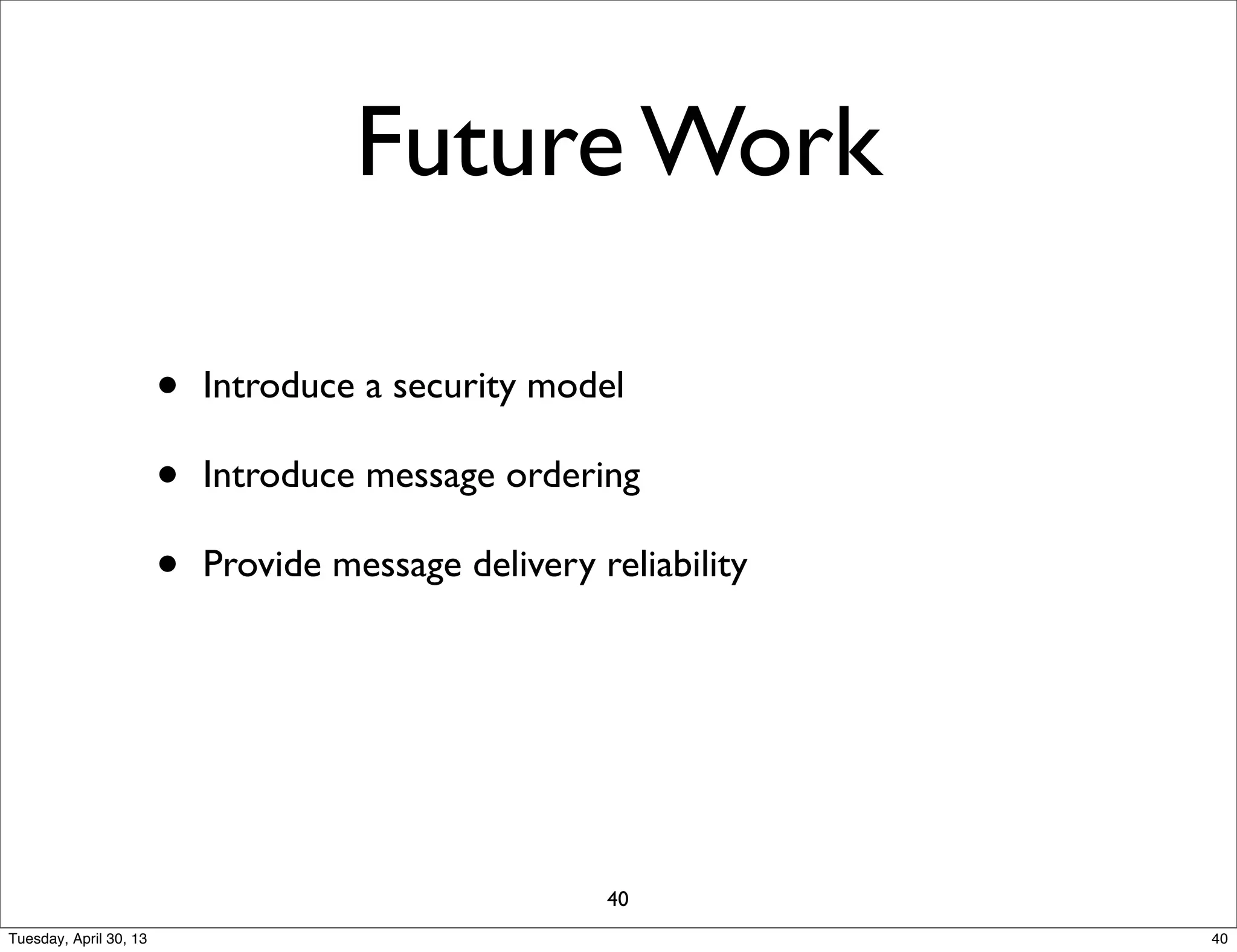 Future Work

• Introduce a security model
• Introduce message ordering
• Provide message delivery reliability

40

Tuesday, April 30, 13

40